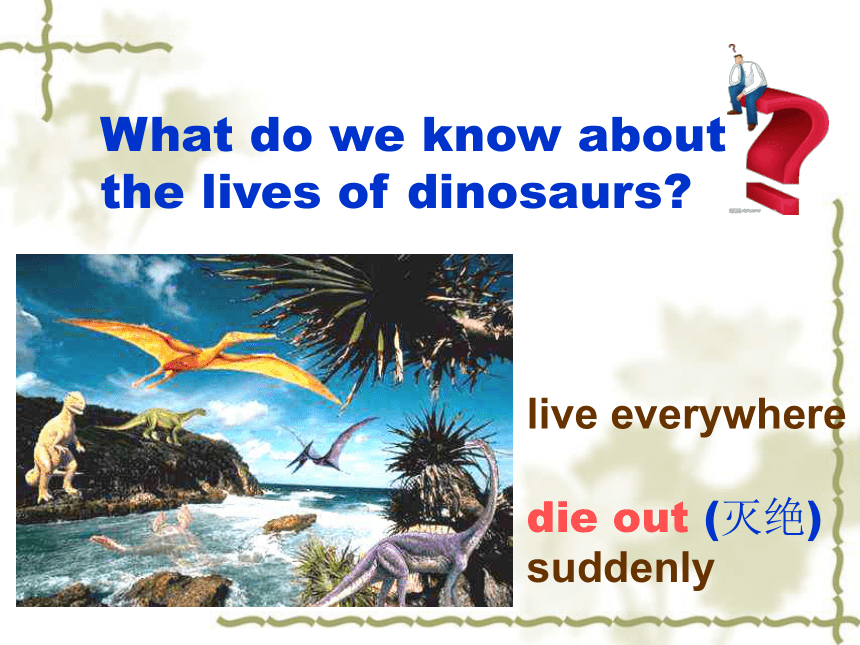 What do we know about the lives of dinosaurs?

live everywhere

die out (灭绝) suddenly